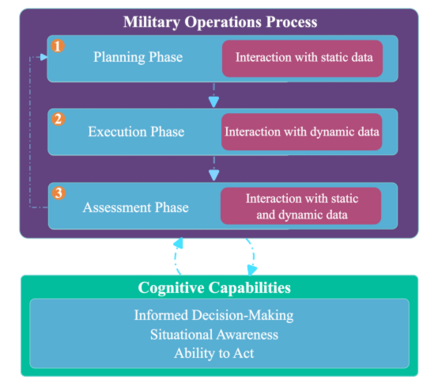 Military Operations Process

1 Planning Phase

Interaction with static data

2 Execution Phase

Interaction with dynamic data

3 Assessment Phase

Interaction with static and dynamic data

Cognitive Capabilities

Informed Decision-Making
Situational Awareness
Ability to Act